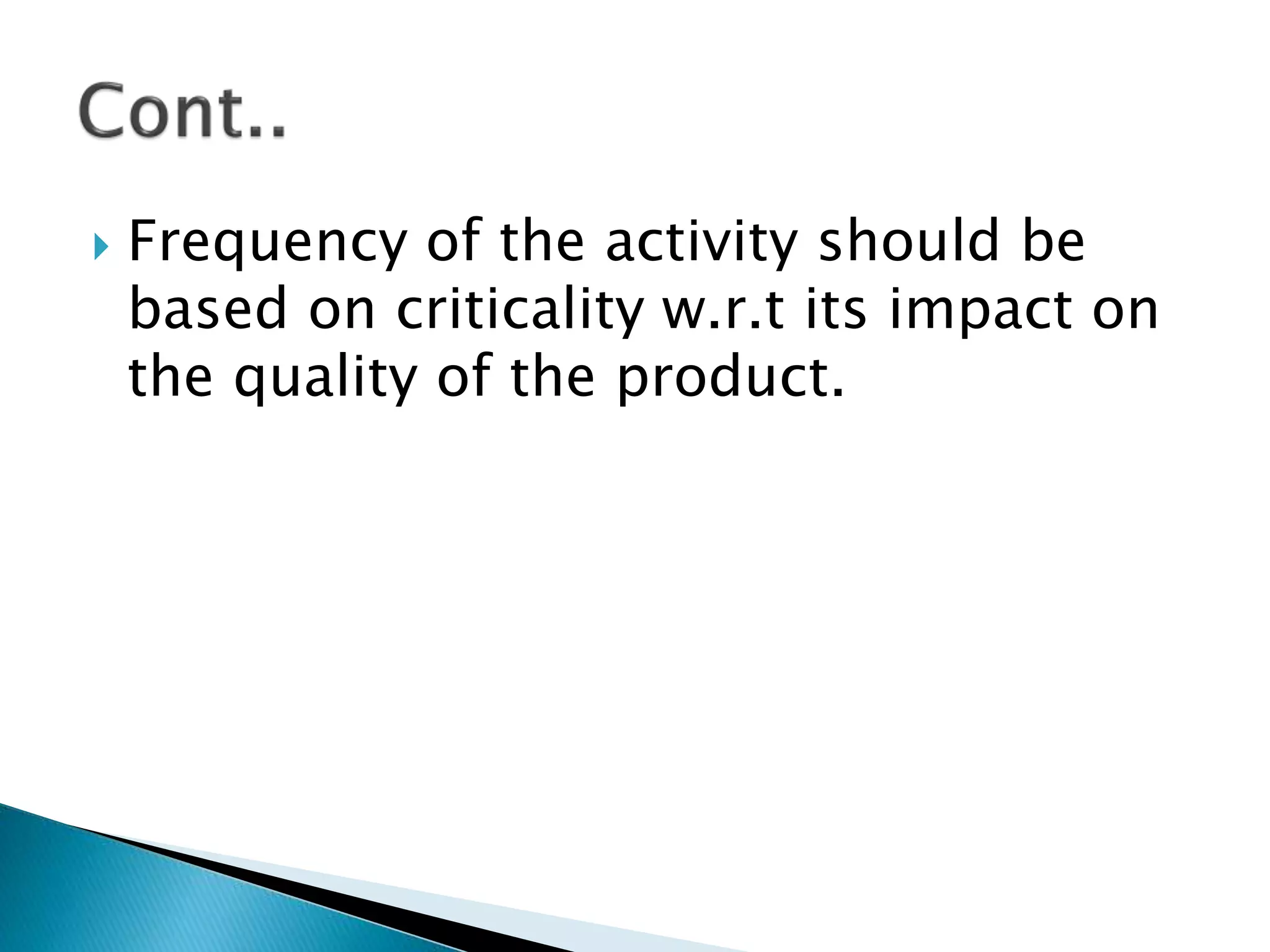 Cont..

Frequency of the activity should be based on criticality w.r.t its impact on the quality of the product.